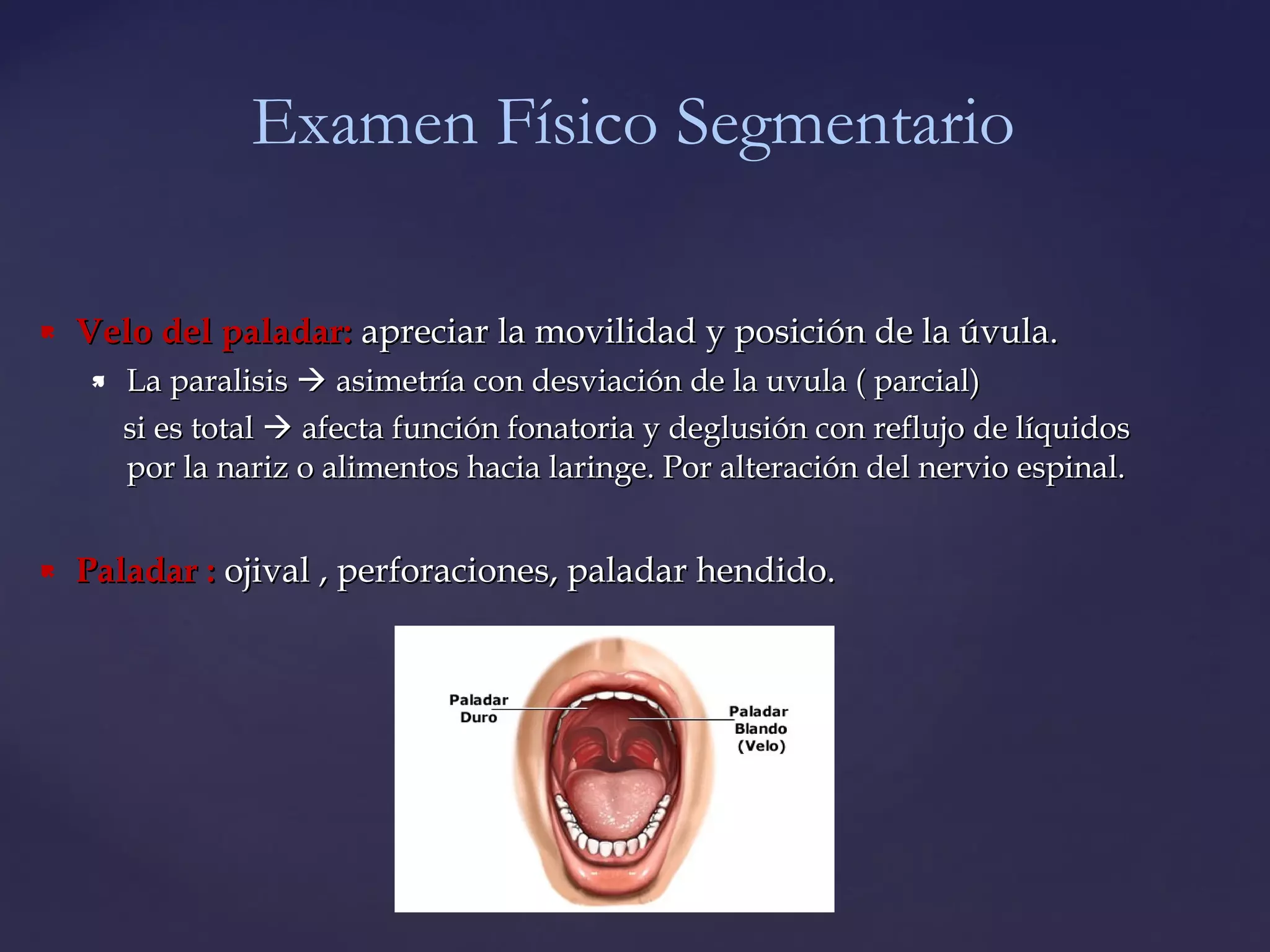 Examen Físico Segmentario

Velo del paladar: apreciar la movilidad y posición de la úvula.

La paralisis → asimetría con desviación de la uvula ( parcial)
si es total → afecta función fonatoria y deglusión con reflujo de líquidos por la nariz o alimentos hacia laringe. Por alteración del nervio espinal.

Paladar : ojival , perforaciones, paladar hendido.

Paladar Duro

Paladar Blando (Velo)